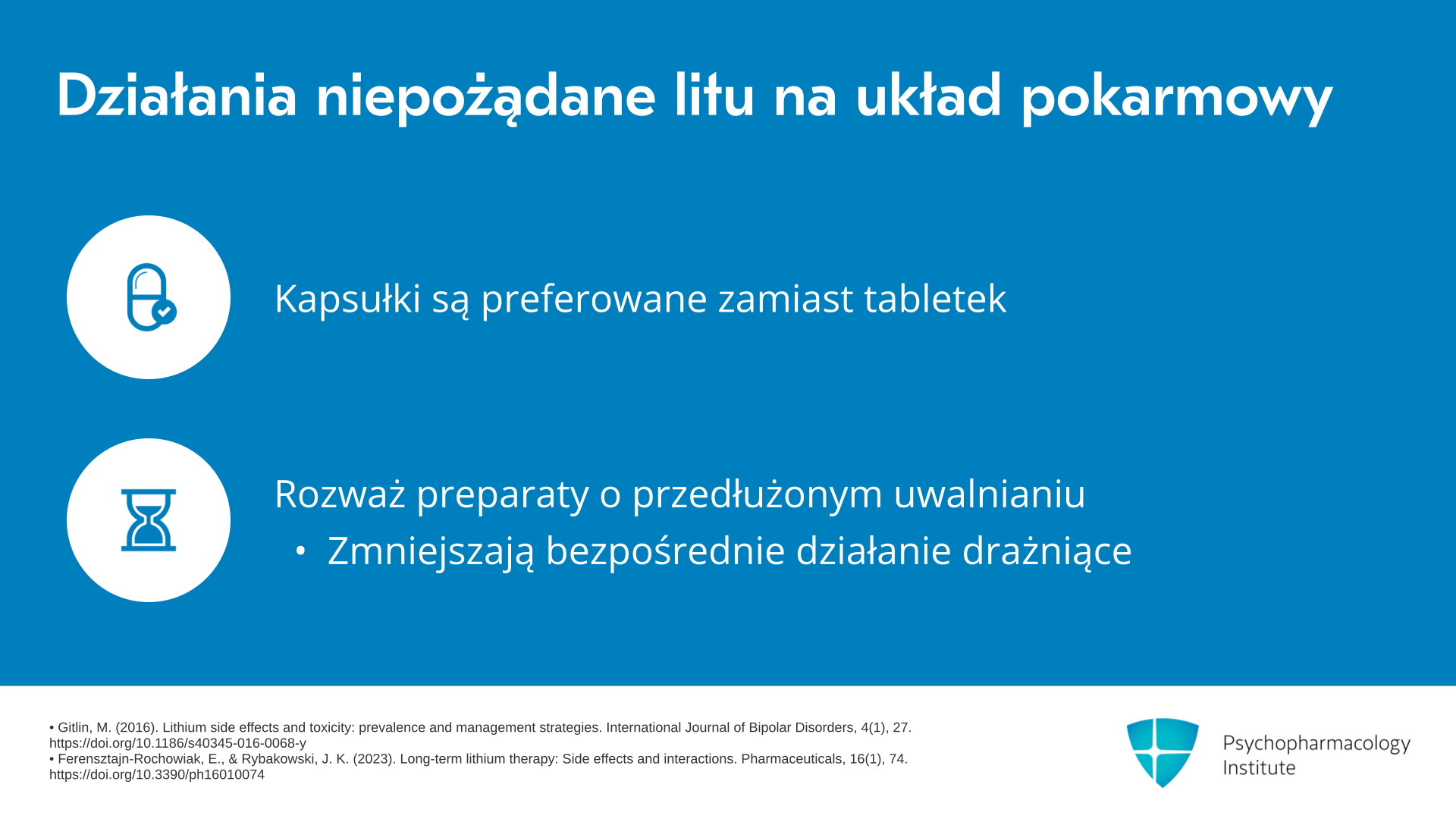 Działania niepożądane litu na układ pokarmowy

Kapsułki są preferowane zamiast tabletek

Rozważ preparaty o przedłużonym uwalnianiu
• Zmniejszają bezpośrednie działanie drażniące

• Gitlin, M. (2016). Lithium side effects and toxicity: prevalence and management strategies. International Journal of Bipolar Disorders, 4(1), 27. https://doi.org/10.1186/s40345-016-0068-y
• Ferensztajn-Rochowiak, E., & Rybakowski, J. K. (2023). Long-term lithium therapy: Side effects and interactions. Pharmaceuticals, 16(1), 74. https://doi.org/10.3390/ph16010074

Psychopharmacology Institute